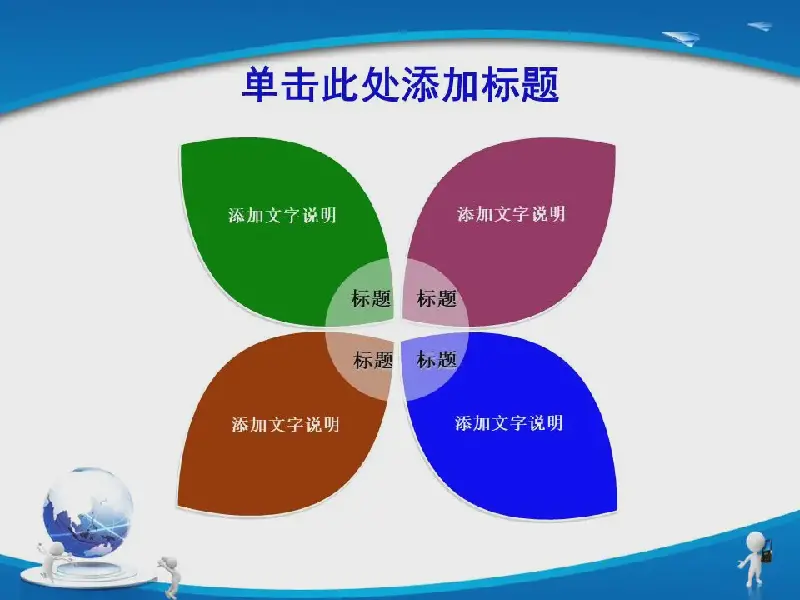 单击此处添加标题

添加文字说明

添加文字说明

标题

标题

标题

标题

添加文字说明

添加文字说明